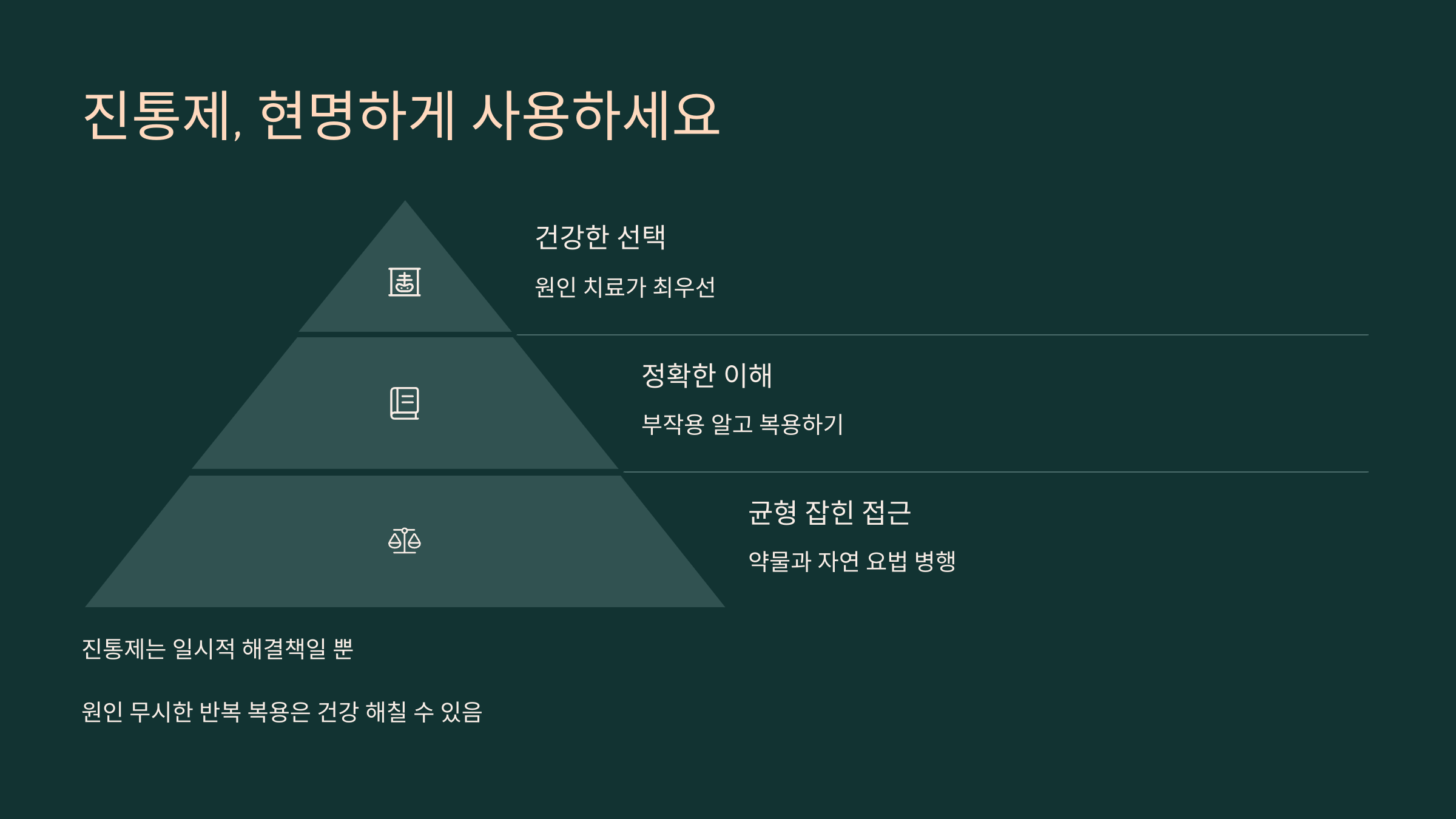 진통제, 현명하게 사용하세요

건강한 선택

원인 치료가 최우선

정확한 이해

부작용 알고 복용하기

균형 잡힌 접근

약물과 자연 요법 병행

진통제는 일시적 해결책일 뿐

원인 무시한 반복 복용은 건강 해칠 수 있음